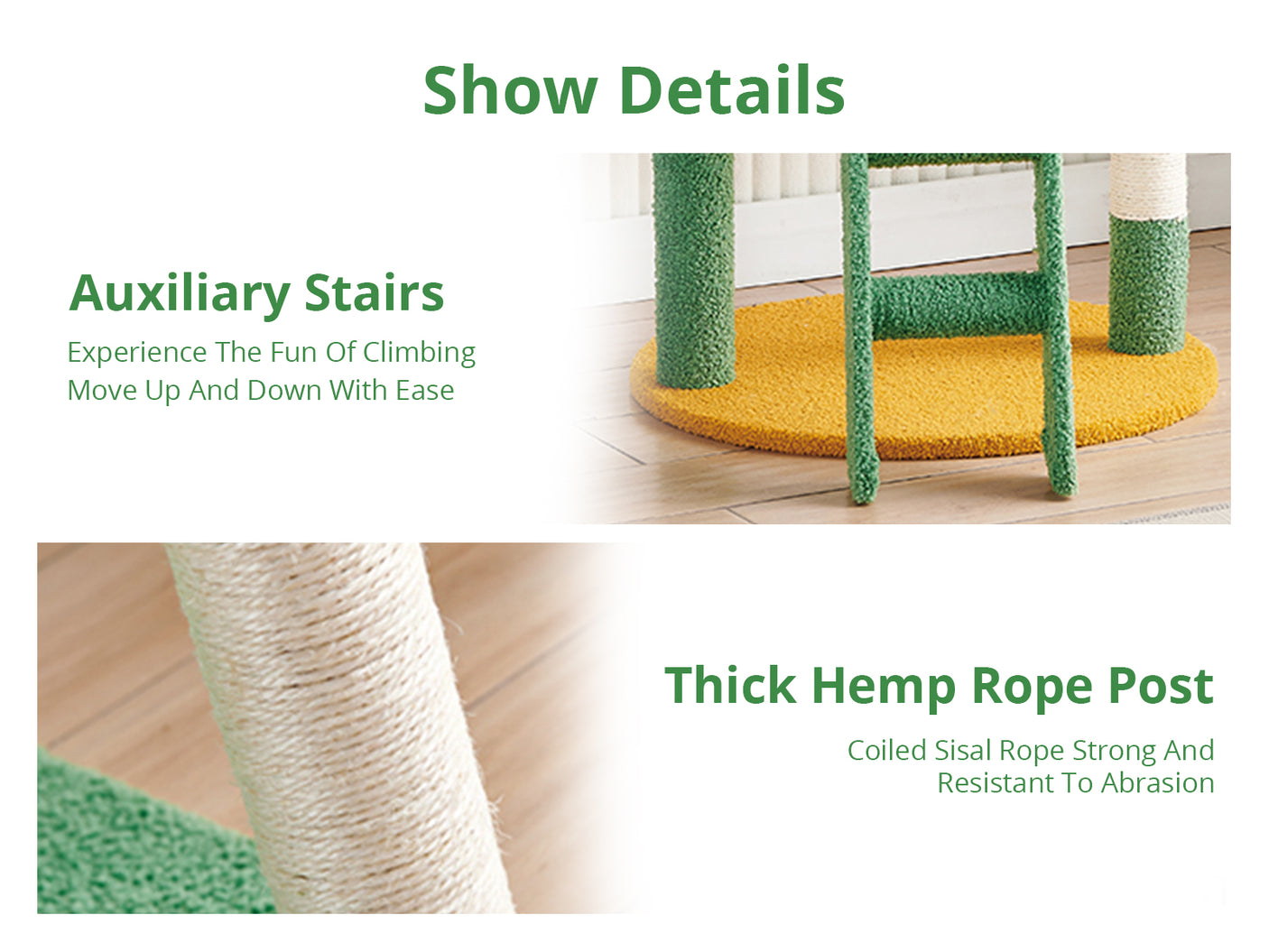 Show Details

Auxiliary Stairs

Experience The Fun Of Climbing
Move Up And Down With Ease

Thick Hemp Rope Post

Coiled Sisal Rope Strong And Resistant To Abrasion